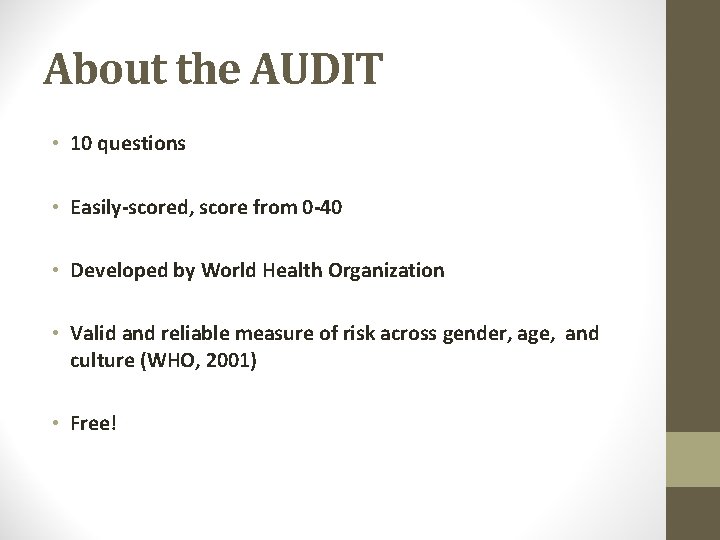 About the AUDIT

• 10 questions

• Easily-scored, score from 0-40

• Developed by World Health Organization

• Valid and reliable measure of risk across gender, age, and culture (WHO, 2001)

• Free!